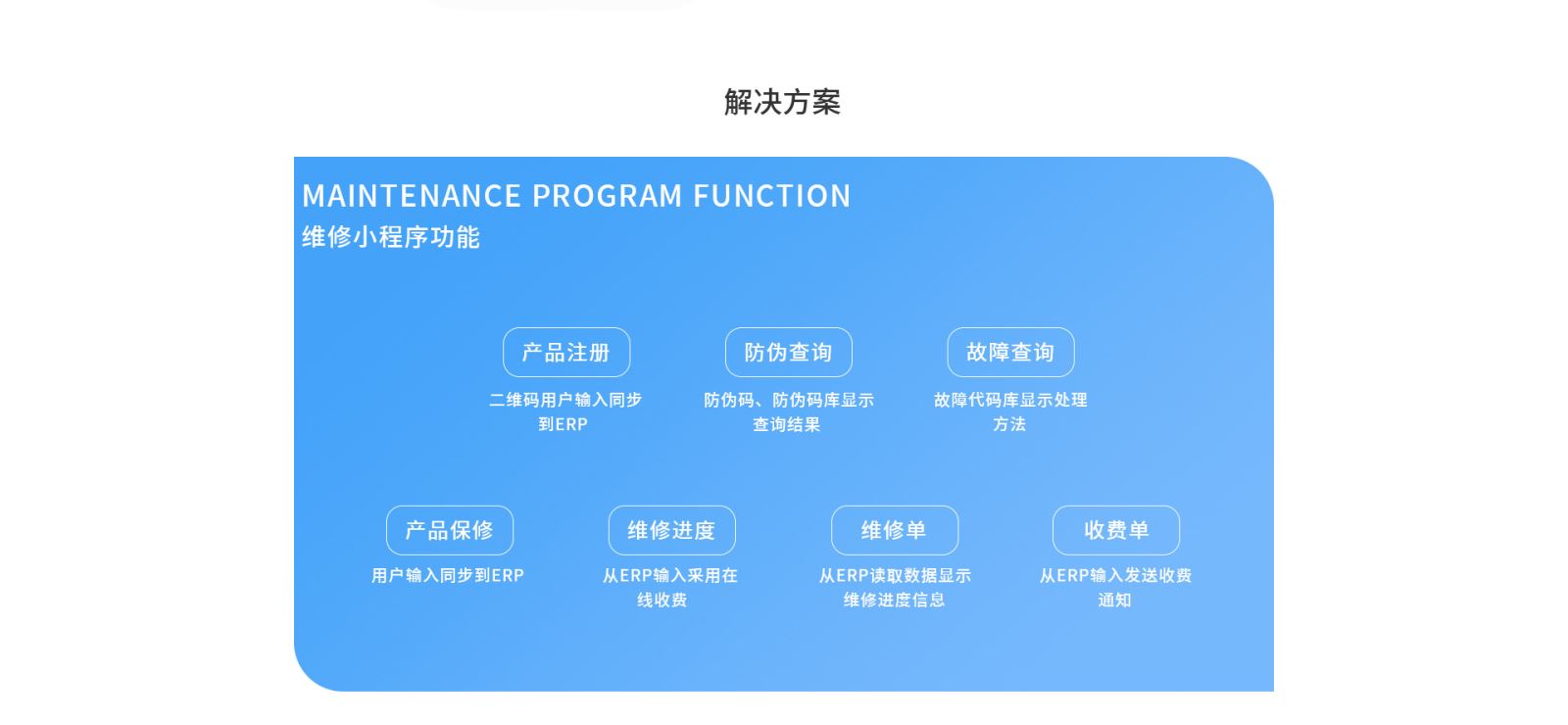 解决方案

MAINTENANCE PROGRAM FUNCTION
维修小程序功能

产品注册
二维码用户输入同步到ERP

防伪查询
防伪码、防伪码库显示查询结果

故障查询
故障代码库显示处理方法

产品保修
用户输入同步到ERP

维修进度
从ERP输入采用在线收费

维修单
从ERP读取数据显示维修进度信息

收费单
从ERP输入发送收费通知